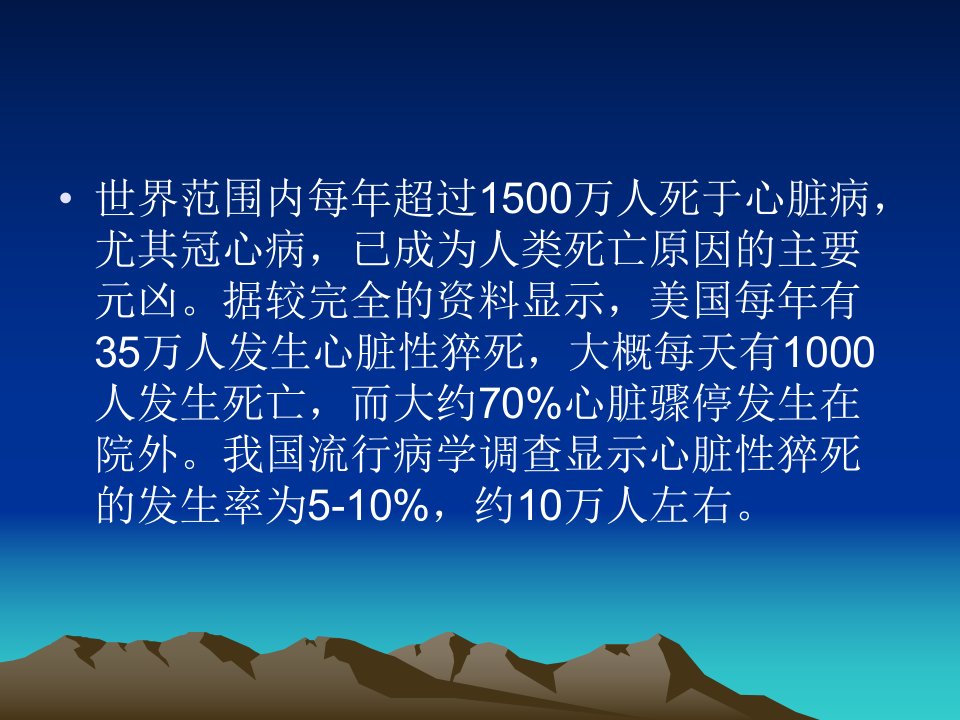 • 世界范围内每年超过1500万人死于心脏病，尤其冠心病，已成为人类死亡原因的主要元凶。据较完全的资料显示，美国每年有35万人发生心脏性猝死，大概每天有1000人发生死亡，而大约70%心脏骤停发生在院外。我国流行病学调查显示心脏性猝死的发生率为5-10%，约10万人左右。